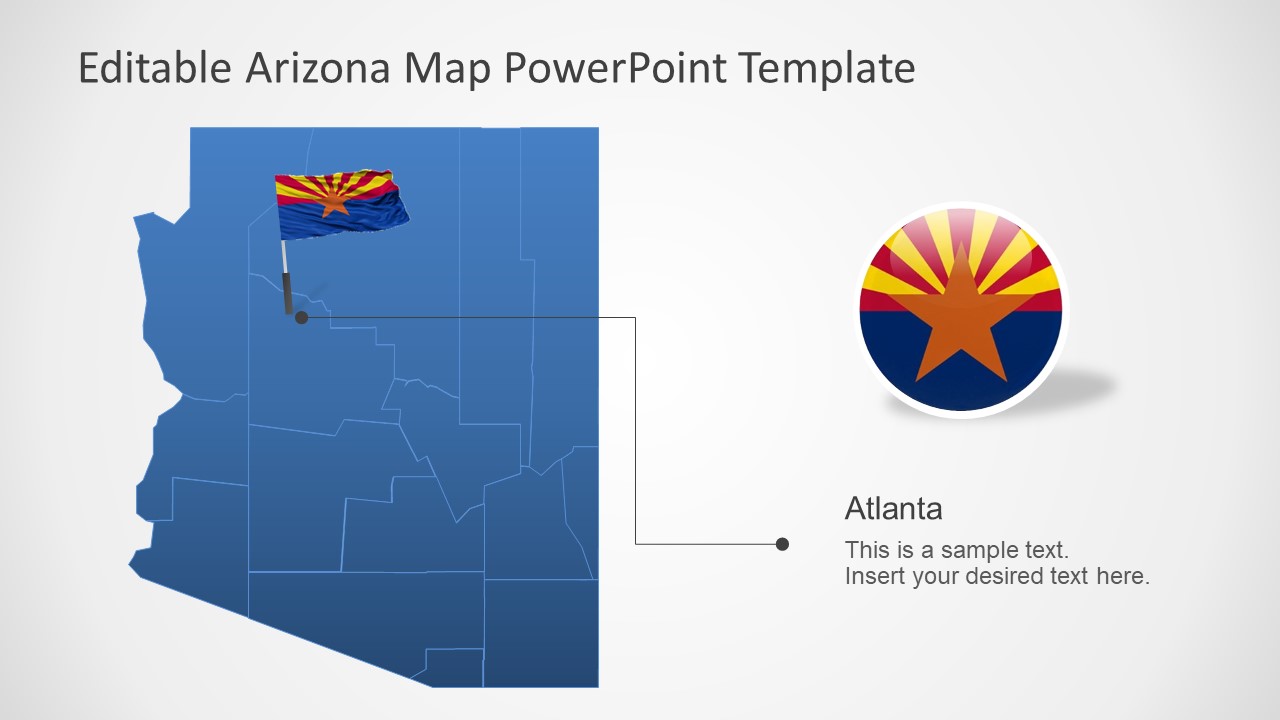 Editable Arizona Map PowerPoint Template

Atlanta

This is a sample text.
Insert your desired text here.